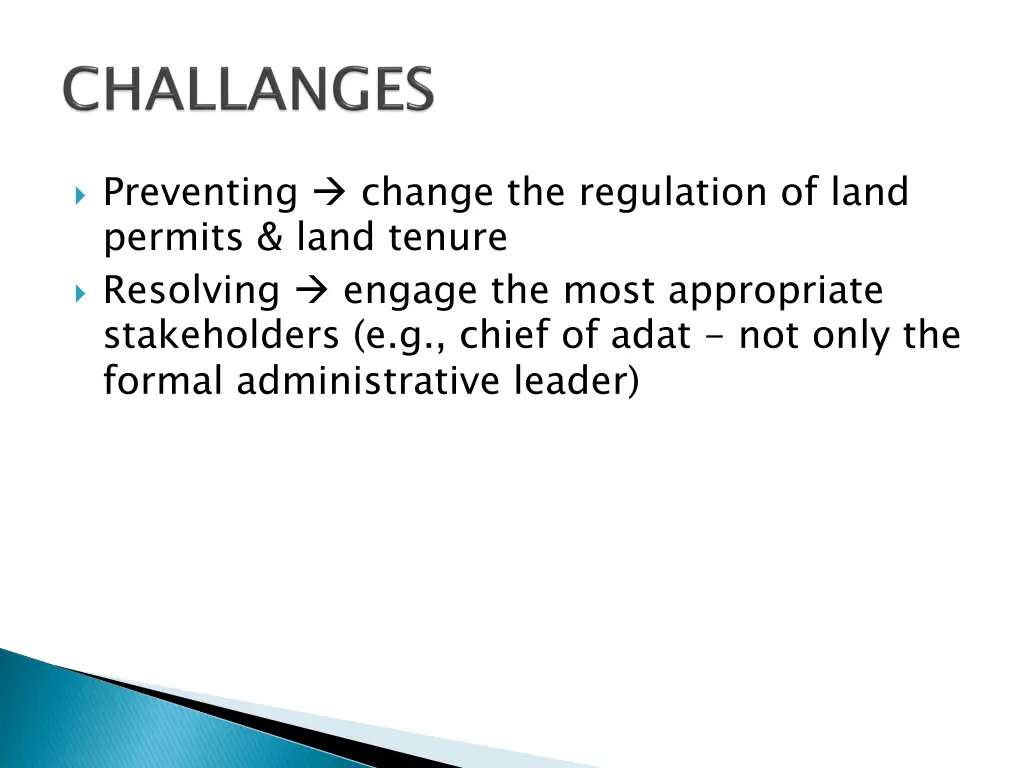 CHALLANGES

Preventing → change the regulation of land permits & land tenure

Resolving → engage the most appropriate stakeholders (e.g., chief of adat - not only the formal administrative leader)